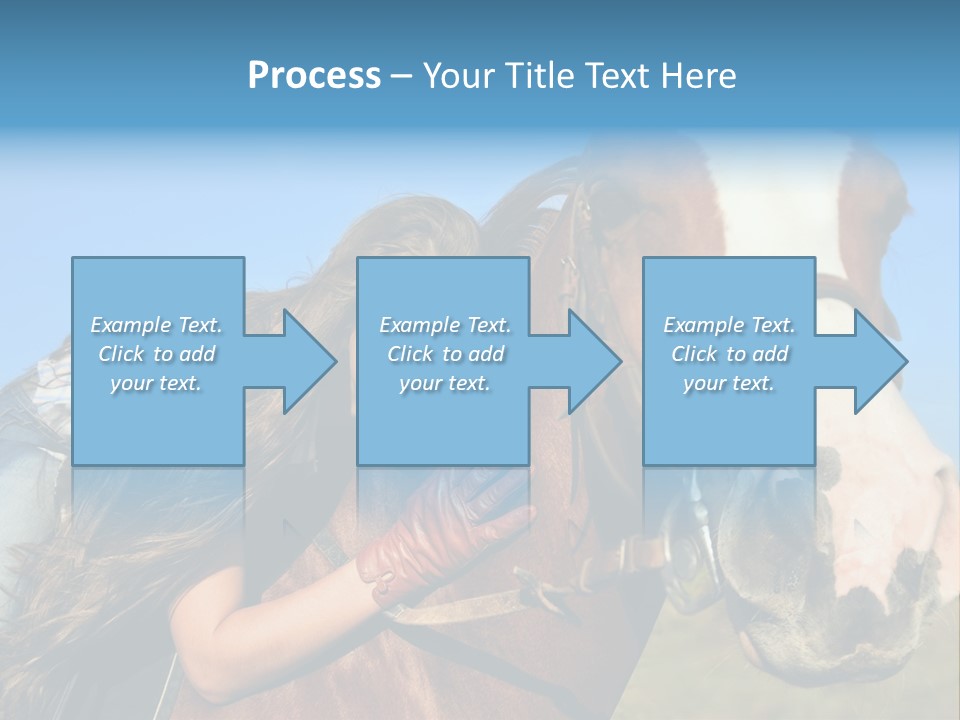 Process – Your Title Text Here

Example Text. Click to add your text.

Example Text. Click to add your text.

Example Text. Click to add your text.